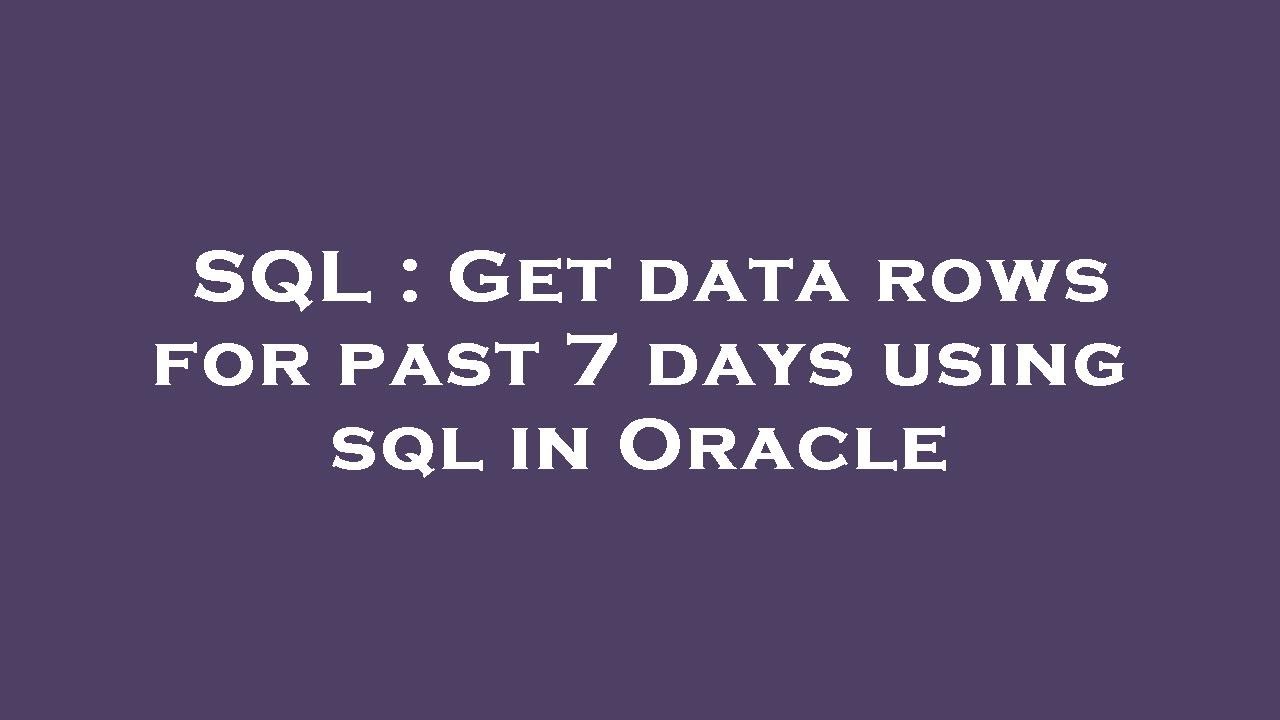 SQL : Get data rows for past 7 days using sql in Oracle